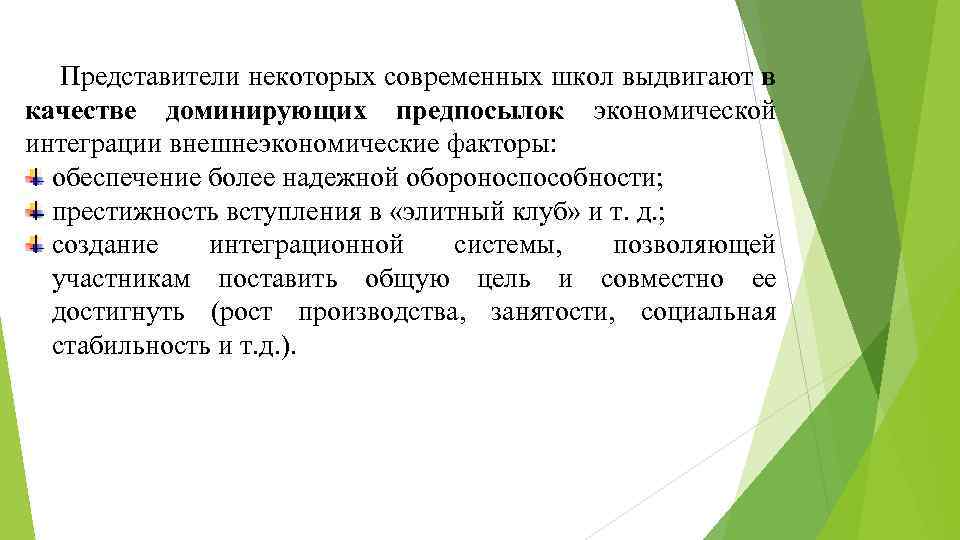 Представители некоторых современных школ выдвигают в качестве доминирующих предпосылок экономической интеграции внешнеэкономические факторы:

обеспечение более надежной обороноспособности;

престижность вступления в «элитный клуб» и т. д.;

создание интеграционной системы, позволяющей участникам поставить общую цель и совместно ее достигнуть (рост производства, занятости, социальная стабильность и т.д.).